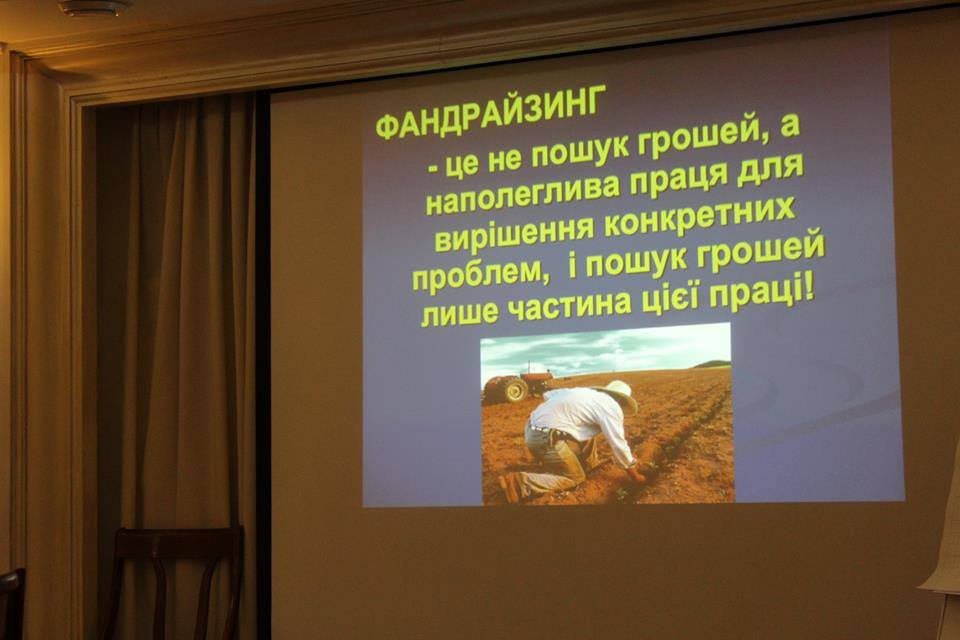 ФАНДРАЙЗИНГ

- це не пошук грошей, а наполеглива праця для вирішення конкретних проблем, і пошук грошей лише частина цієї праці!